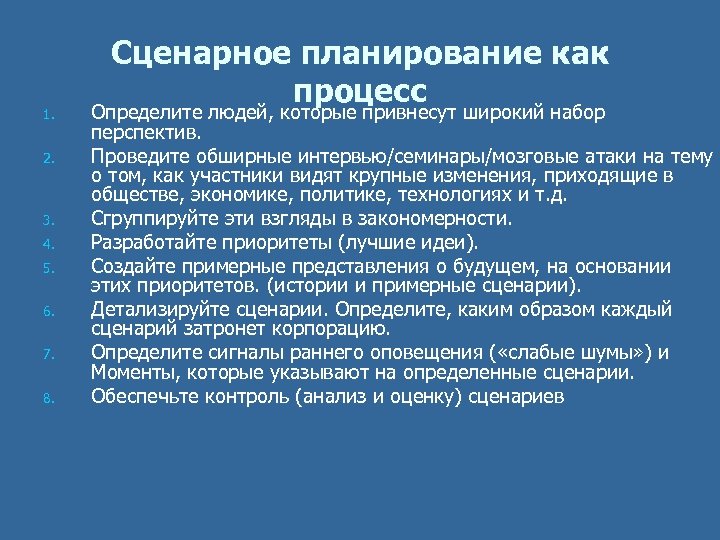 Сценарное планирование как процесс

1. Определите людей, которые привнесут широкий набор перспектив.
2. Проведите обширные интервью/семинары/мозговые атаки на тему о том, как участники видят крупные изменения, приходящие в обществе, экономике, политике, технологиях и т.д.
3. Сгруппируйте эти взгляды в закономерности.
4. Разработайте приоритеты (лучшие идеи).
5. Создайте примерные представления о будущем, на основании этих приоритетов. (истории и примерные сценарии).
6. Детализируйте сценарии. Определите, каким образом каждый сценарий затронет корпорацию.
7. Определите сигналы раннего оповещения («слабые шумы») и Моменты, которые указывают на определенные сценарии.
8. Обеспечьте контроль (анализ и оценку) сценариев